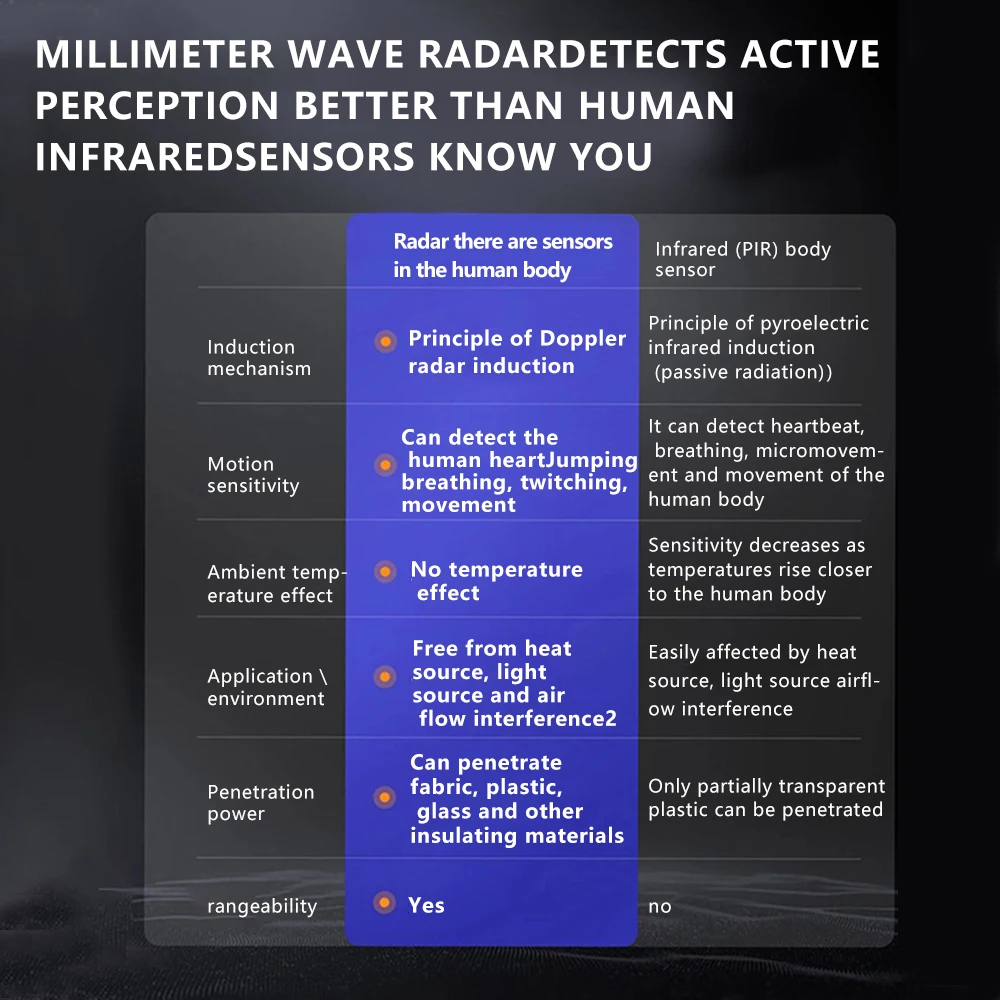 MILLIMETER WAVE RADARDETECTS ACTIVE PERCEPTION BETTER THAN HUMAN INFRAREDSENSORS KNOW YOU

| | Radar there are sensors in the human body | Infrared (PIR) body sensor |
|---|---|---|
| Induction mechanism | Principle of Doppler radar induction | Principle of pyroelectric infrared induction (passive radiation)) |
| Motion sensitivity | Can detect the human heartJumping breathing, twitching, movement | It can detect heartbeat, breathing, micromovement and movement of the human body |
| Ambient temperature effect | No temperature effect | Sensitivity decreases as temperatures rise closer to the human body |
| Application \ environment | Free from heat source, light source and air flow interference2 | Easily affected by heat source, light source airflow interference |
| Penetration power | Can penetrate fabric, plastic, glass and other insulating materials | Only partially transparent plastic can be penetrated |
| rangeability | Yes | no |